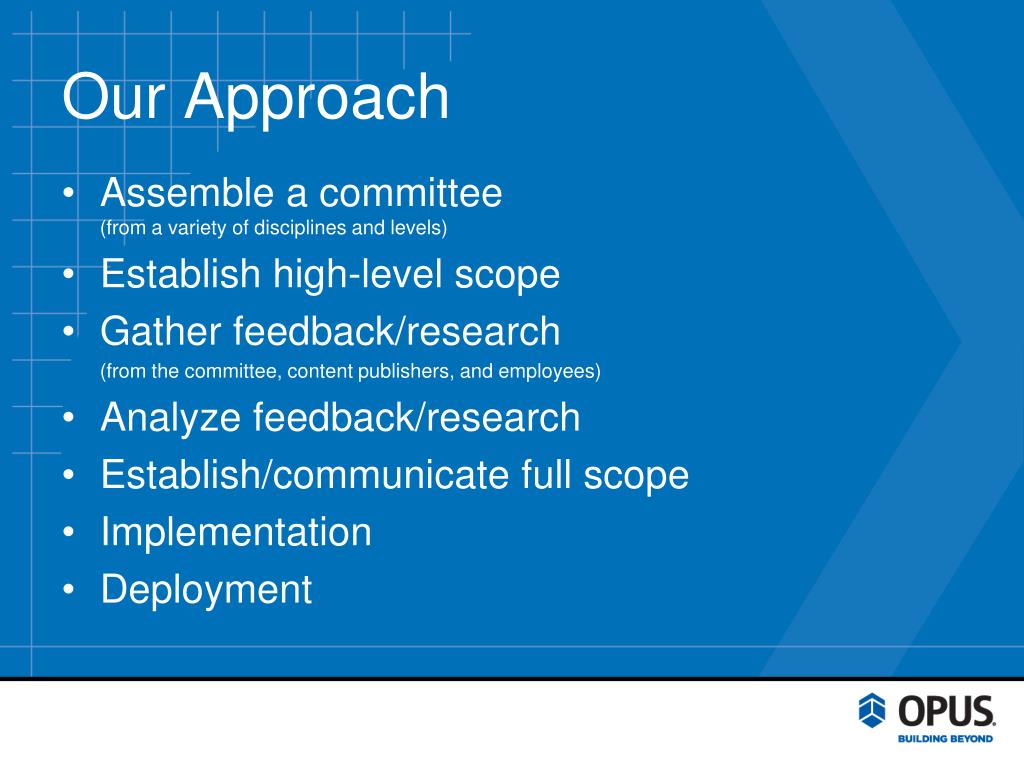 Our Approach

• Assemble a committee
(from a variety of disciplines and levels)
• Establish high-level scope
• Gather feedback/research
(from the committee, content publishers, and employees)
• Analyze feedback/research
• Establish/communicate full scope
• Implementation
• Deployment

OPUS.
BUILDING BEYOND